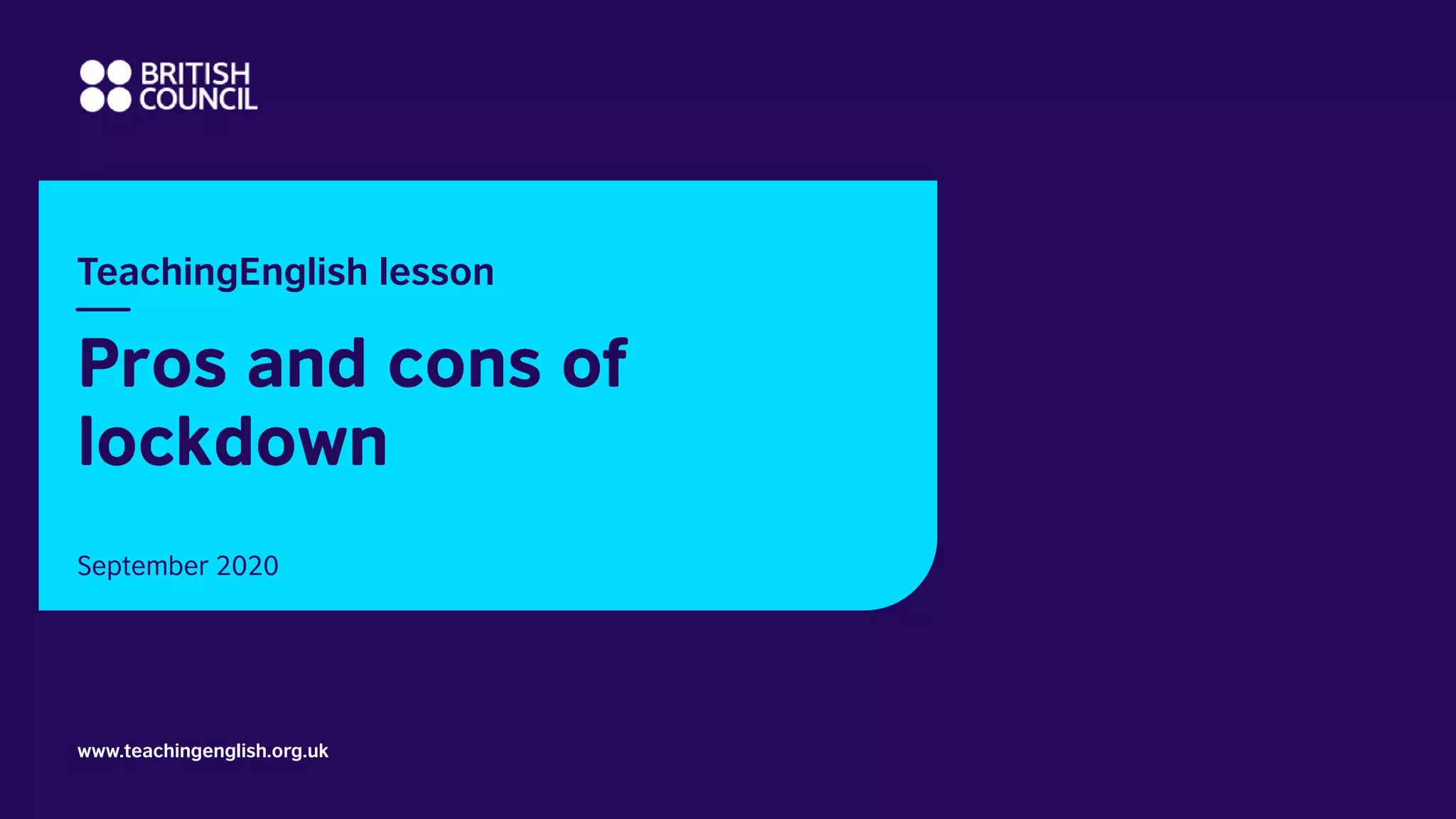 BRITISH COUNCIL

TeachingEnglish lesson

Pros and cons of lockdown

September 2020

www.teachingenglish.org.uk